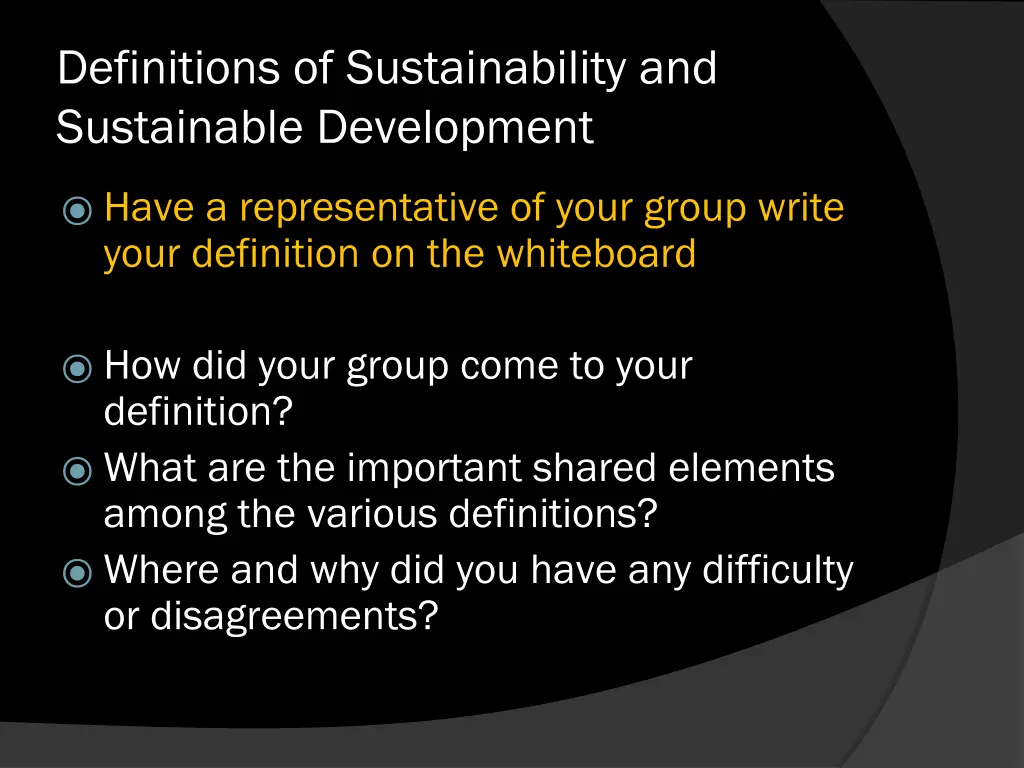 Definitions of Sustainability and Sustainable Development

Have a representative of your group write your definition on the whiteboard

How did your group come to your definition?

What are the important shared elements among the various definitions?

Where and why did you have any difficulty or disagreements?